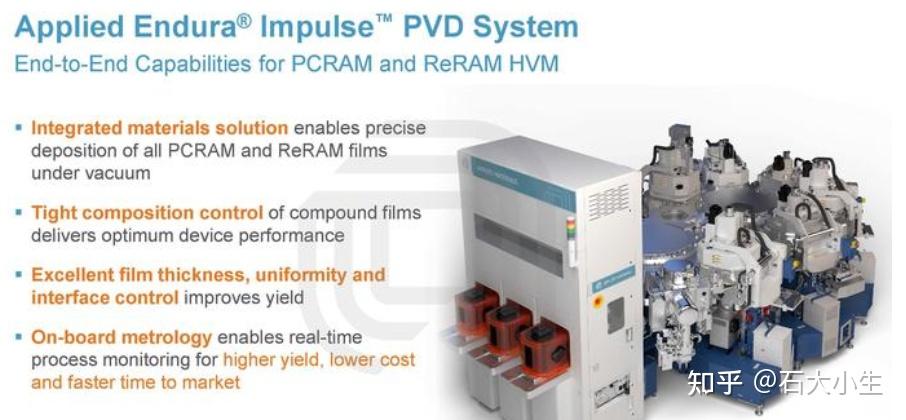 Applied Endura® Impulse™ PVD System
End-to-End Capabilities for PCRAM and ReRAM HVM

▪ Integrated materials solution enables precise deposition of all PCRAM and ReRAM films under vacuum

▪ Tight composition control of compound films delivers optimum device performance

▪ Excellent film thickness, uniformity and interface control improves yield

▪ On-board metrology enables real-time process monitoring for higher yield, lower cost and faster time to market

知乎 @石大小生